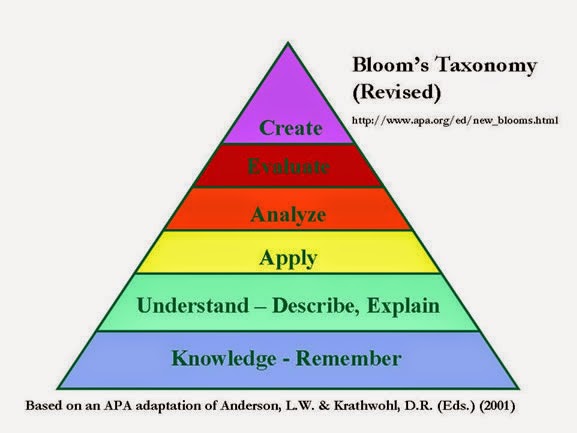 Bloom's Taxonomy
(Revised)

http://www.apa.org/ed/new_blooms.html

Create

Evaluate

Analyze

Apply

Understand – Describe, Explain

Knowledge - Remember

Based on an APA adaptation of Anderson, L.W. & Krathwohl, D.R. (Eds.) (2001)